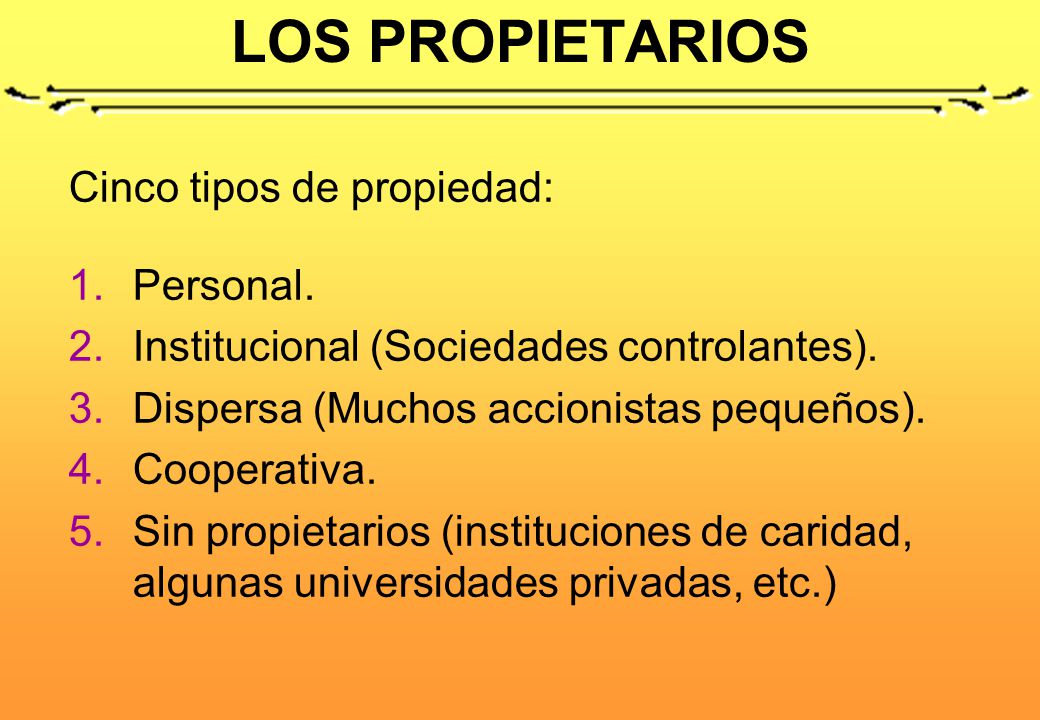 LOS PROPIETARIOS

Cinco tipos de propiedad:

1. Personal.
2. Institucional (Sociedades controlantes).
3. Dispersa (Muchos accionistas pequeños).
4. Cooperativa.
5. Sin propietarios (instituciones de caridad, algunas universidades privadas, etc.)